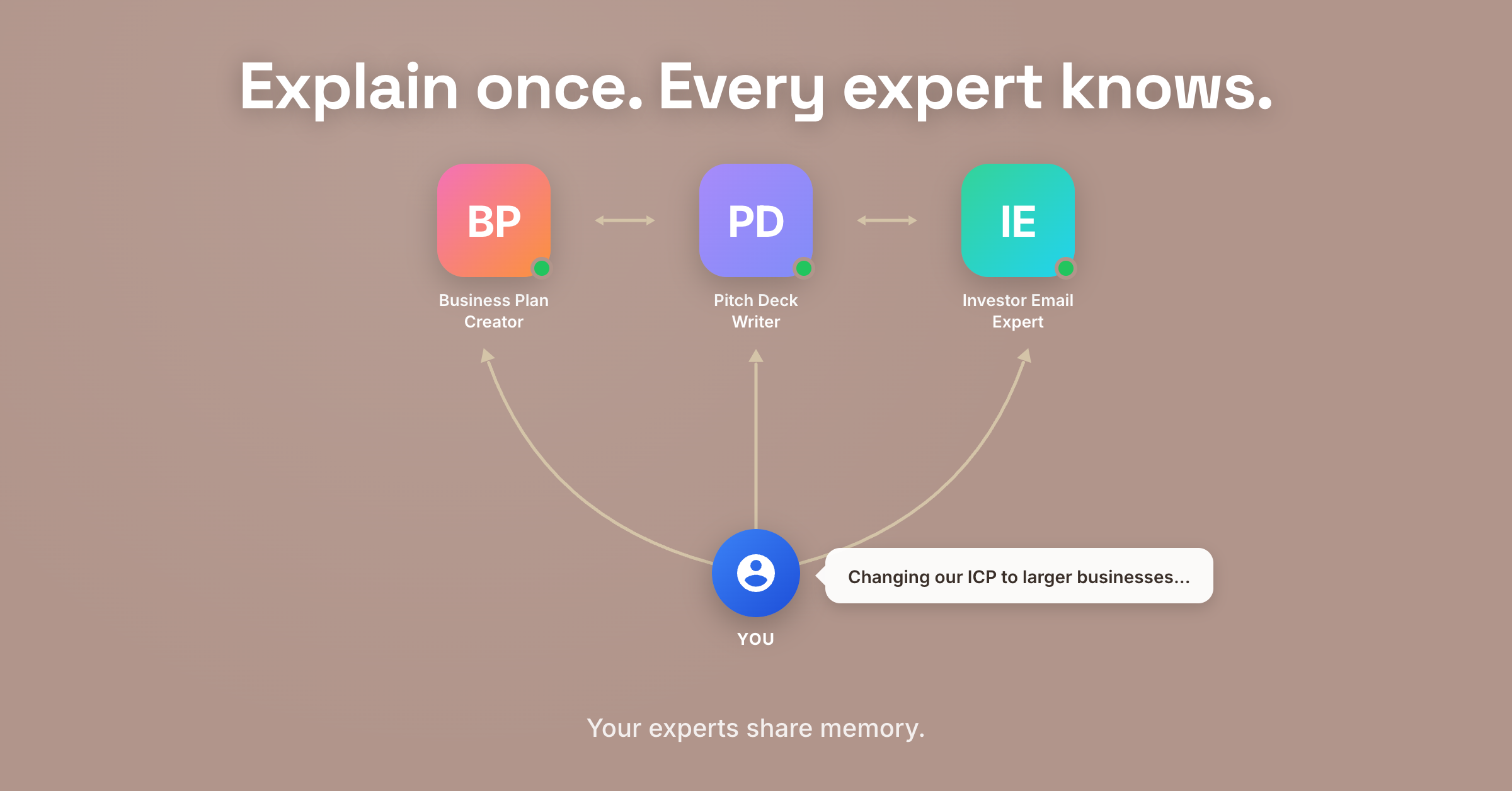 Explain once. Every expert knows.

BP
Business Plan Creator

PD
Pitch Deck Writer

IE
Investor Email Expert

YOU

Changing our ICP to larger businesses...

Your experts share memory.